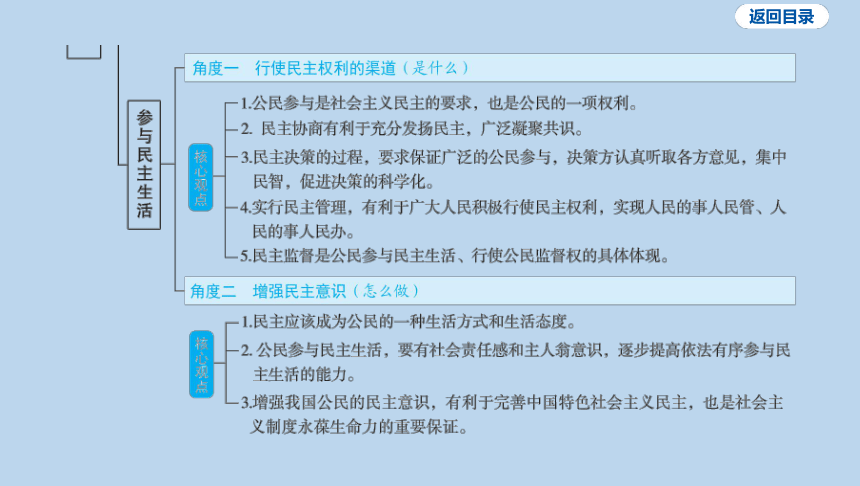 返回目录

参与民主生活

角度一　行使民主权利的渠道（是什么）

核心观点

1.公民参与是社会主义民主的要求，也是公民的一项权利。
2. 民主协商有利于充分发扬民主，广泛凝聚共识。
3.民主决策的过程，要求保证广泛的公民参与，决策方认真听取各方意见，集中民智，促进决策的科学化。
4.实行民主管理，有利于广大人民积极行使民主权利，实现人民的事人民管、人民的事人民办。
5.民主监督是公民参与民主生活、行使公民监督权的具体体现。

角度二　增强民主意识（怎么做）

核心观点

1.民主应该成为公民的一种生活方式和生活态度。
2. 公民参与民主生活，要有社会责任感和主人翁意识，逐步提高依法有序参与民主生活的能力。
3.增强我国公民的民主意识，有利于完善中国特色社会主义民主，也是社会主义制度永葆生命力的重要保证。